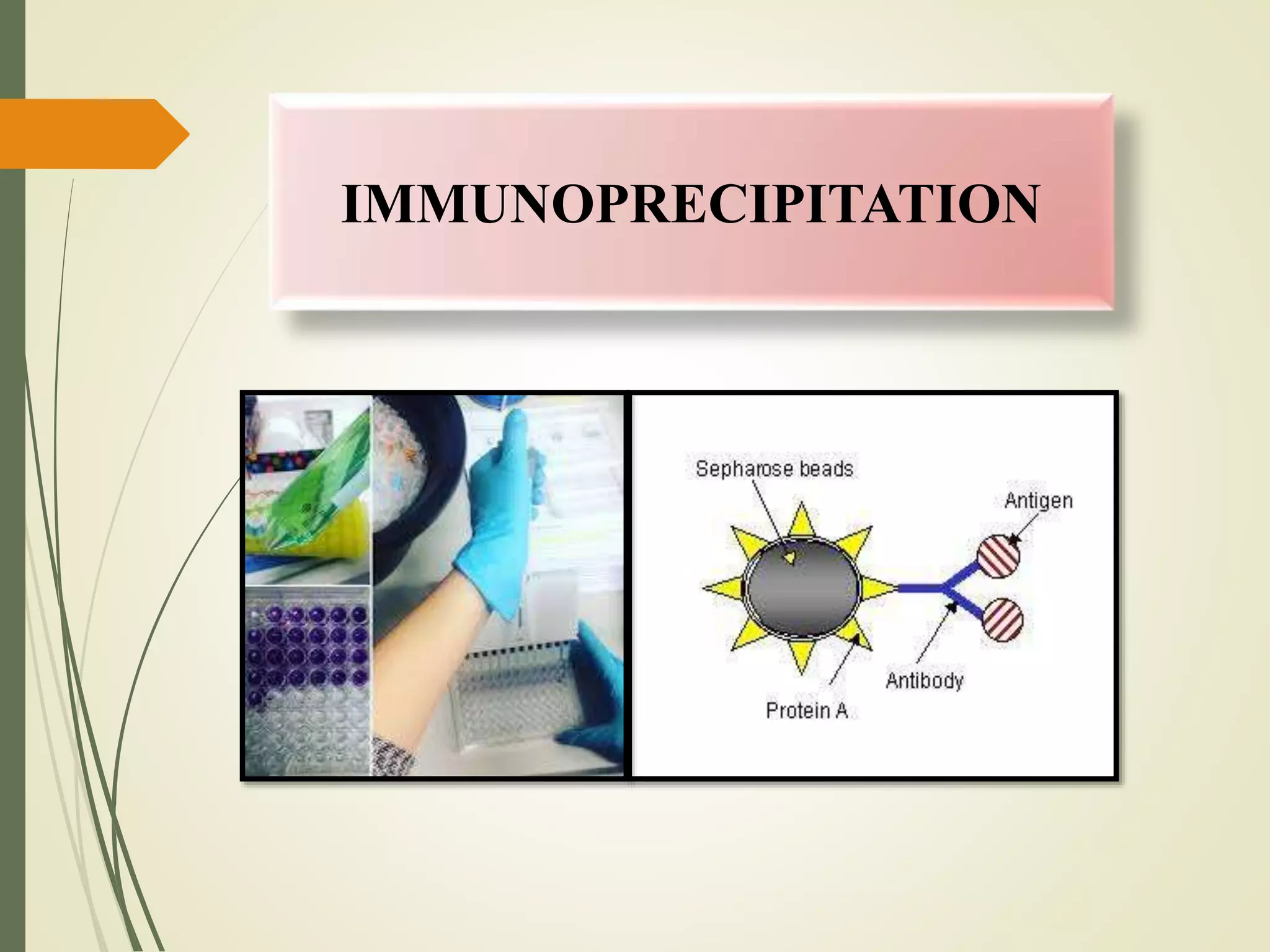 IMMUNOPRECIPITATION

Sepharose beads

Antigen

Antibody

Protein A